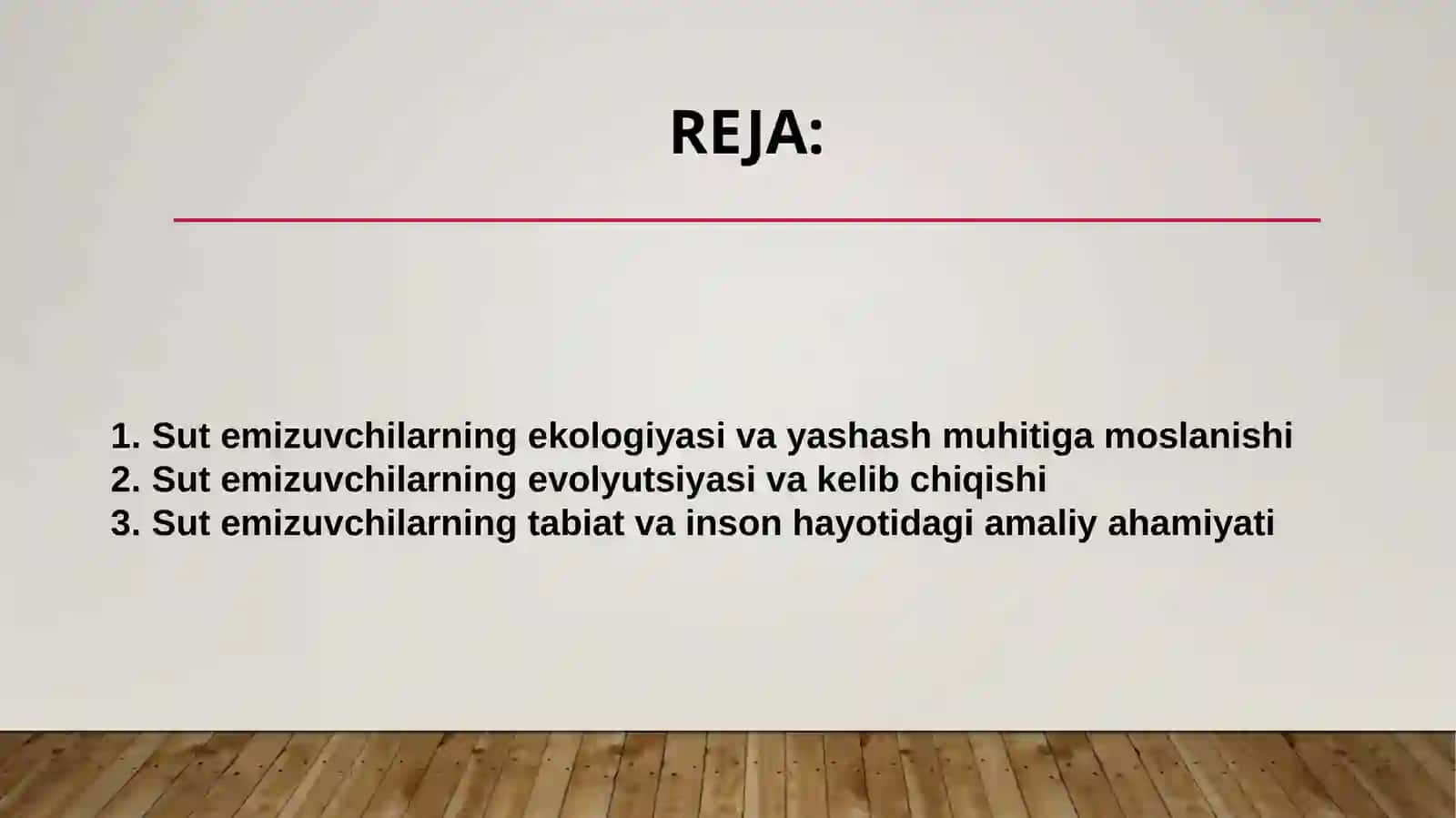 REJA:

1. Sut emizuvchilarning ekologiyasi va yashash muhitiga moslanishi
2. Sut emizuvchilarning evolyutsiyasi va kelib chiqishi
3. Sut emizuvchilarning tabiat va inson hayotidagi amaliy ahamiyati